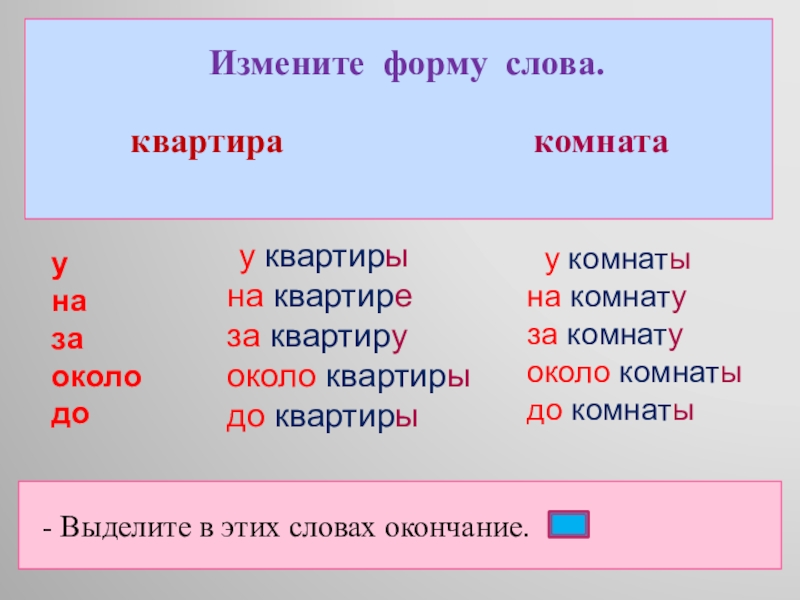 Измените форму слова.

квартира

комната

у
на
за
около
до

у квартиры
на квартире
за квартиру
около квартиры
до квартиры

у комнаты
на комнату
за комнату
около комнаты
до комнаты

- Выделите в этих словах окончание.